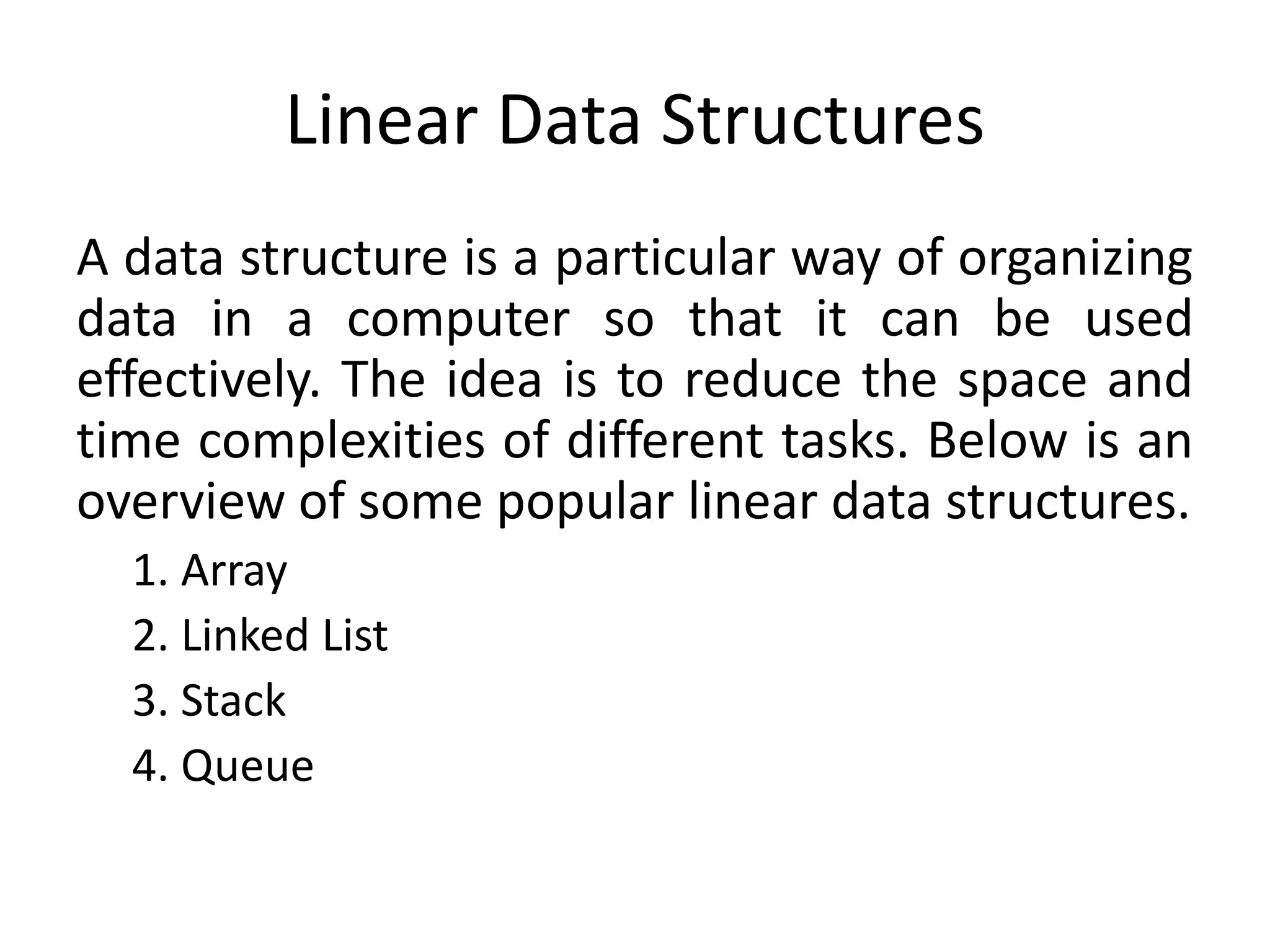 Linear Data Structures

A data structure is a particular way of organizing data in a computer so that it can be used effectively. The idea is to reduce the space and time complexities of different tasks. Below is an overview of some popular linear data structures.

1. Array
2. Linked List
3. Stack
4. Queue